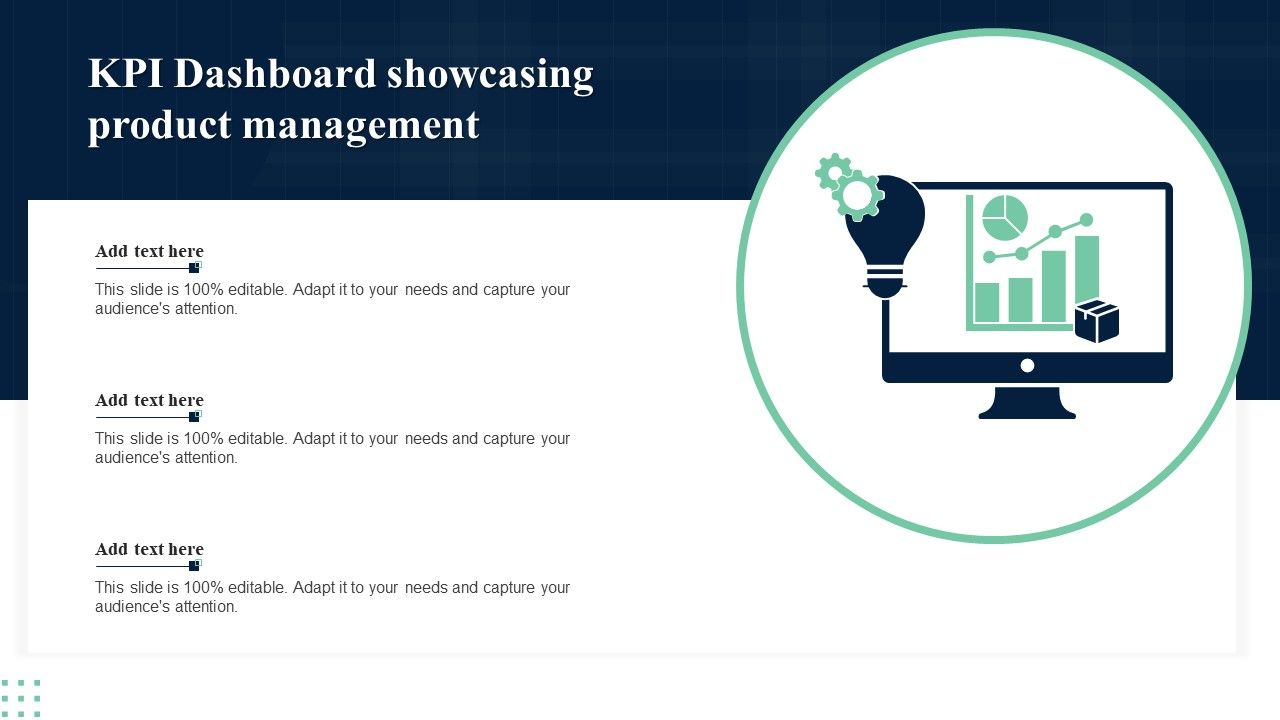 KPI Dashboard showcasing product management

Add text here

This slide is 100% editable. Adapt it to your needs and capture your audience's attention.

Add text here

This slide is 100% editable. Adapt it to your needs and capture your audience's attention.

Add text here

This slide is 100% editable. Adapt it to your needs and capture your audience's attention.